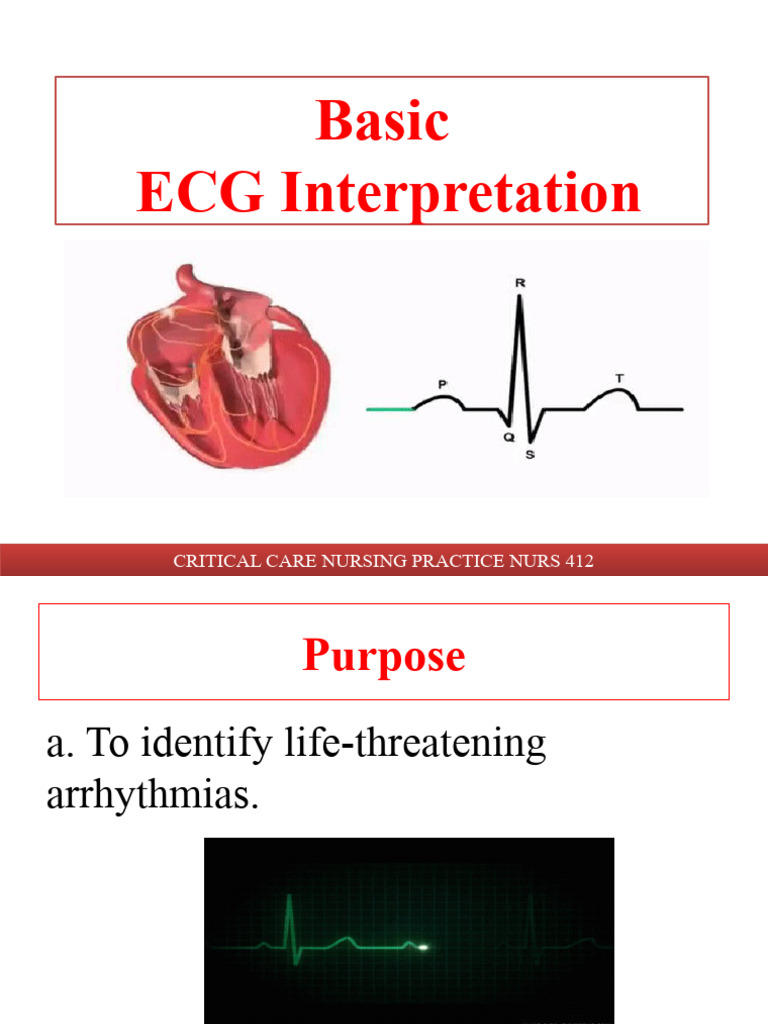 Basic
ECG Interpretation

R
P
T
Q
S

CRITICAL CARE NURSING PRACTICE NURS 412

Purpose

a. To identify life-threatening arrhythmias.